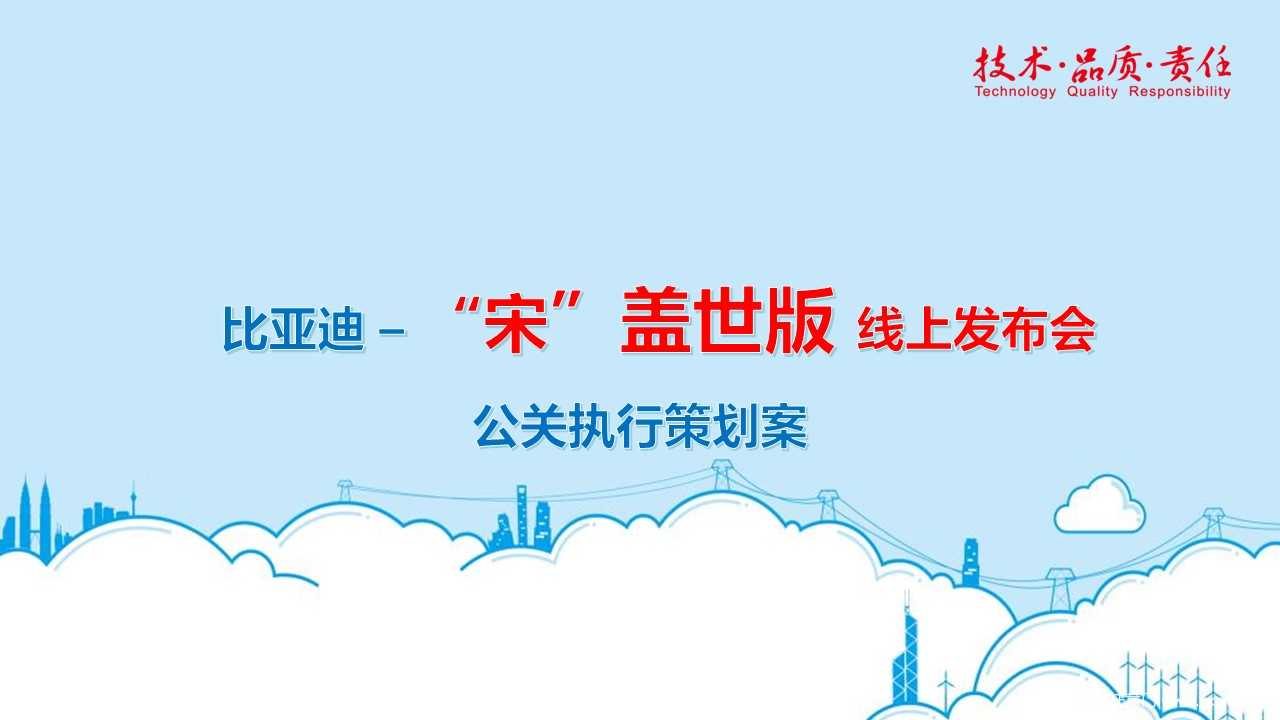 技术·品质·责任
Technology Quality Responsibility

比亚迪 – “宋”盖世版 线上发布会

公关执行策划案